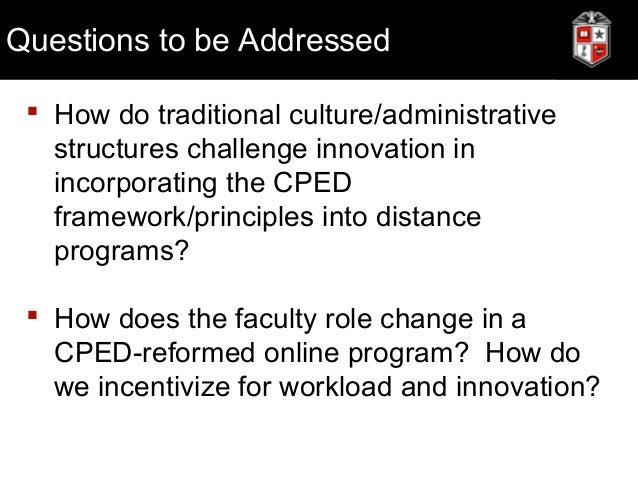 Questions to be Addressed

▪ How do traditional culture/administrative structures challenge innovation in incorporating the CPED framework/principles into distance programs?

▪ How does the faculty role change in a CPED-reformed online program? How do we incentivize for workload and innovation?